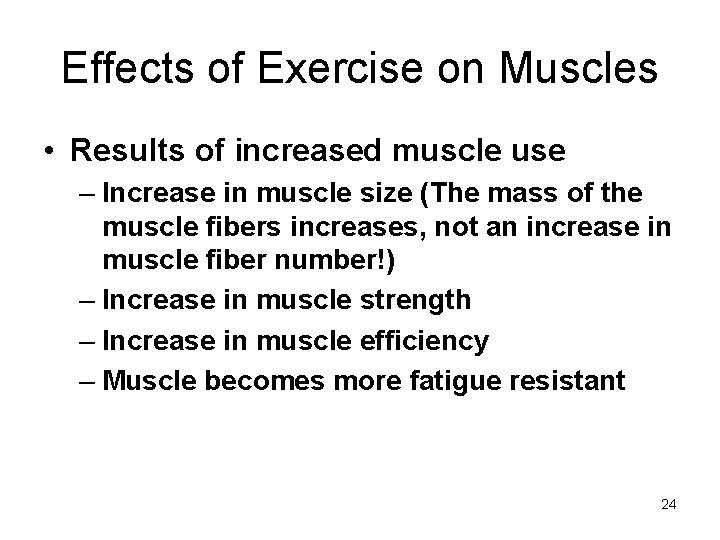 Effects of Exercise on Muscles

• Results of increased muscle use
– Increase in muscle size (The mass of the muscle fibers increases, not an increase in muscle fiber number!)
– Increase in muscle strength
– Increase in muscle efficiency
– Muscle becomes more fatigue resistant

24